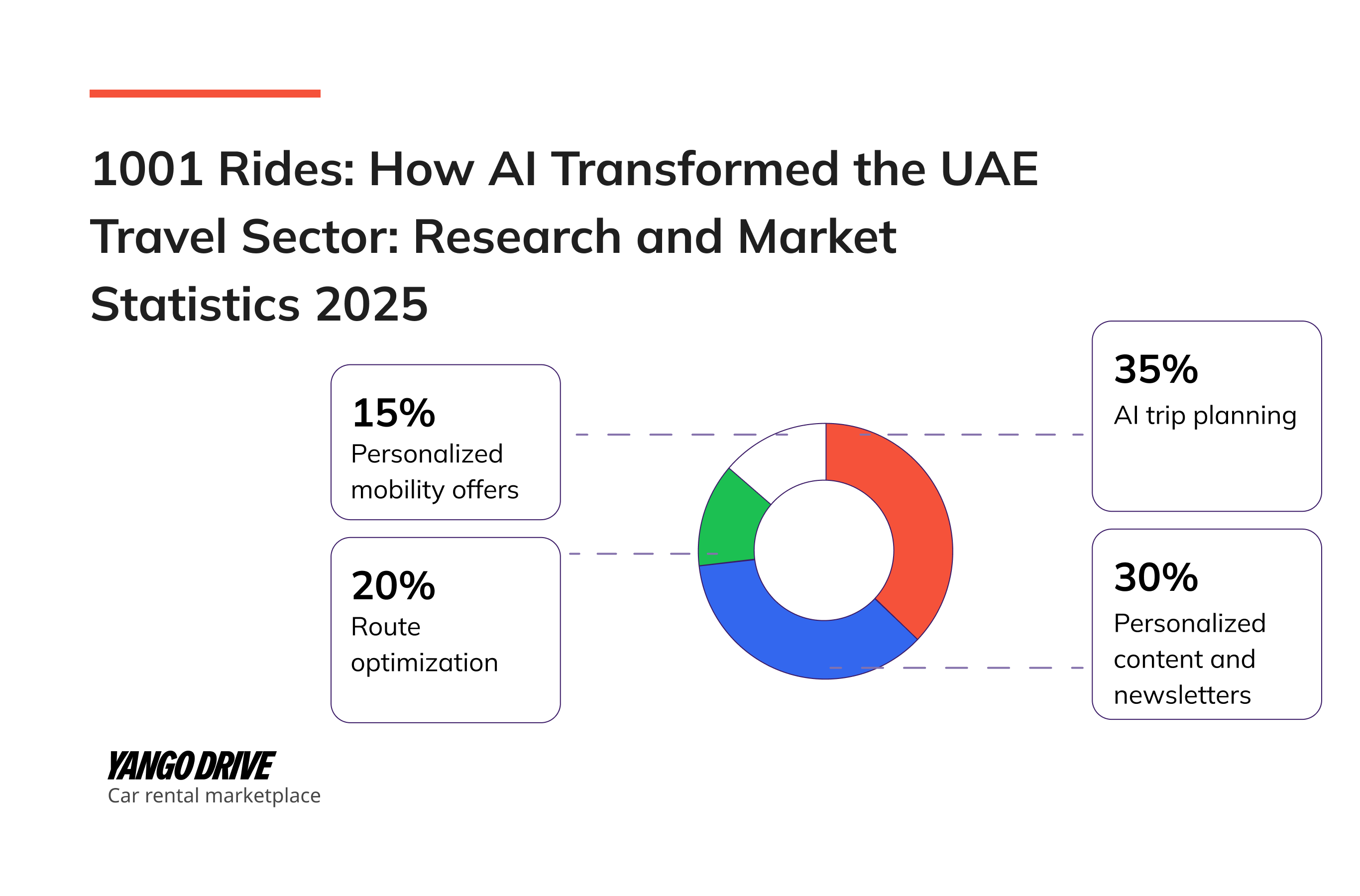 1001 Rides: How AI Transformed the UAE Travel Sector: Research and Market Statistics 2025

15%
Personalized mobility offers

20%
Route optimization

35%
AI trip planning

30%
Personalized content and newsletters

YANGO DRIVE
Car rental marketplace